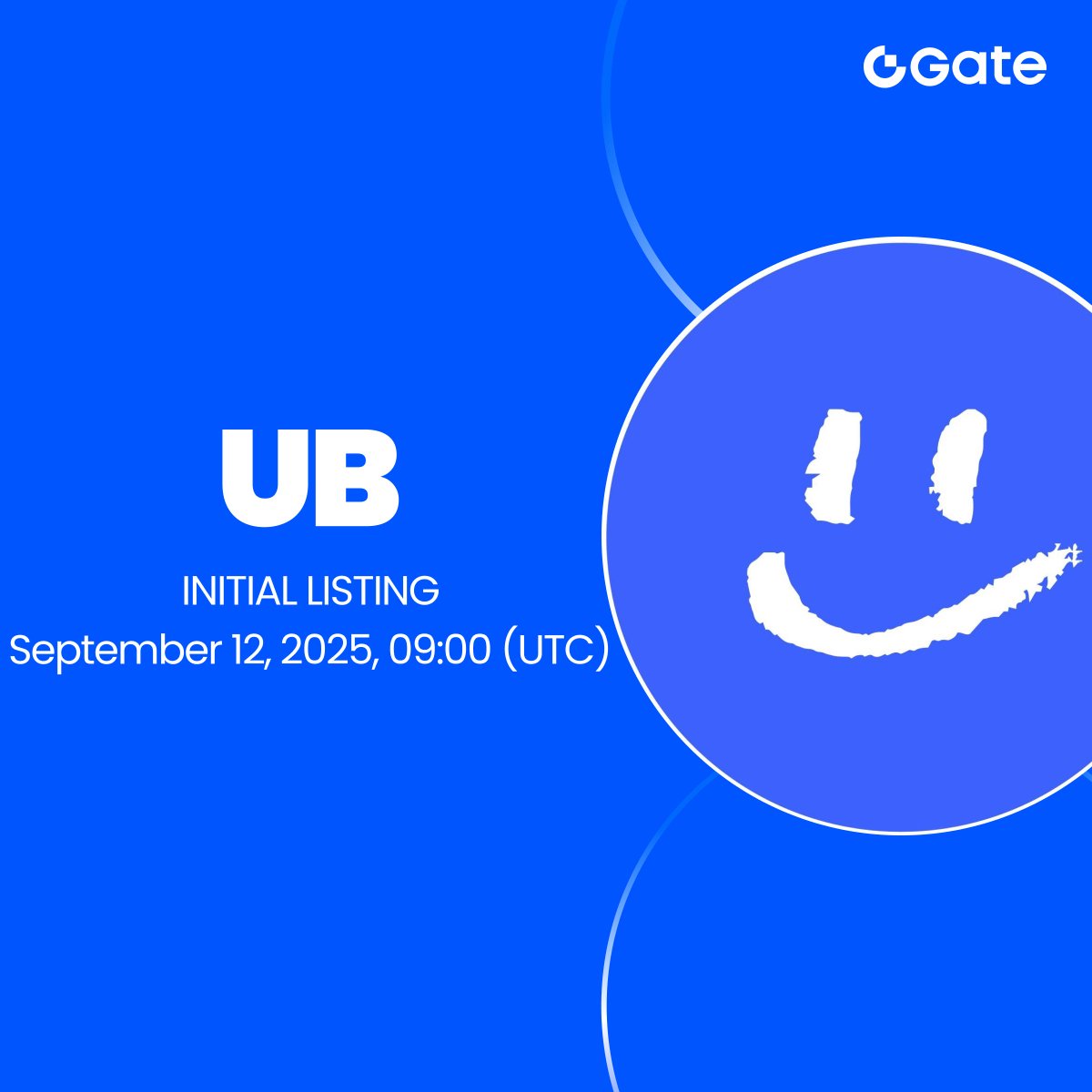 Gate

UB

INITIAL LISTING
September 12, 2025, 09:00 (UTC)